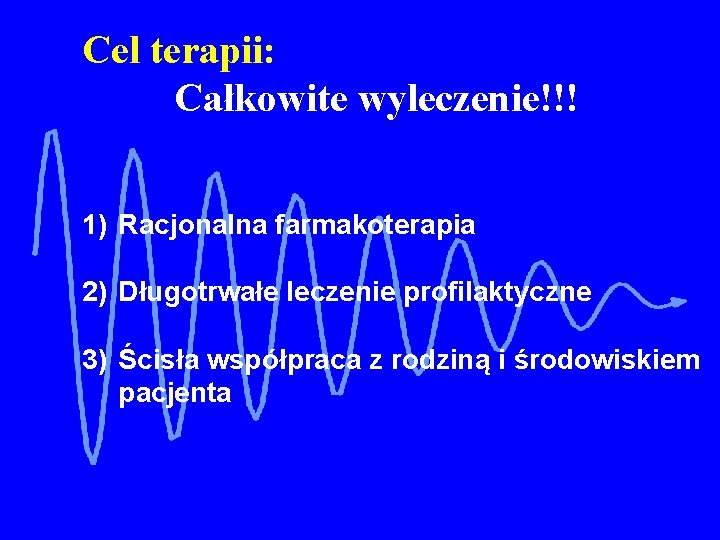 Cel terapii:
Całkowite wyleczenie!!!

1) Racjonalna farmakoterapia

2) Długotrwałe leczenie profilaktyczne

3) Ścisła współpraca z rodziną i środowiskiem pacjenta